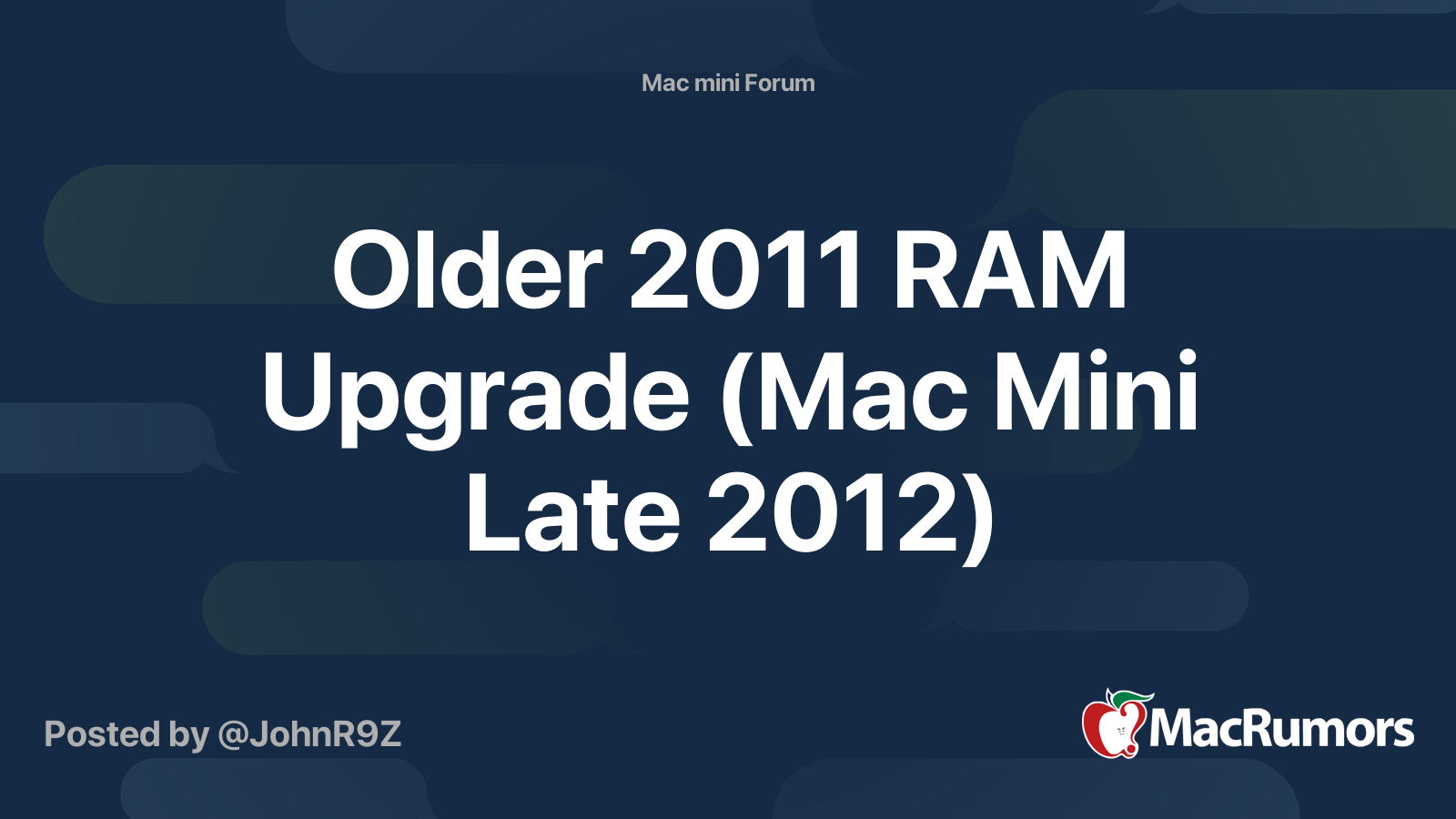 Mac mini Forum

Older 2011 RAM Upgrade (Mac Mini Late 2012)

Posted by @JohnR9Z

MacRumors